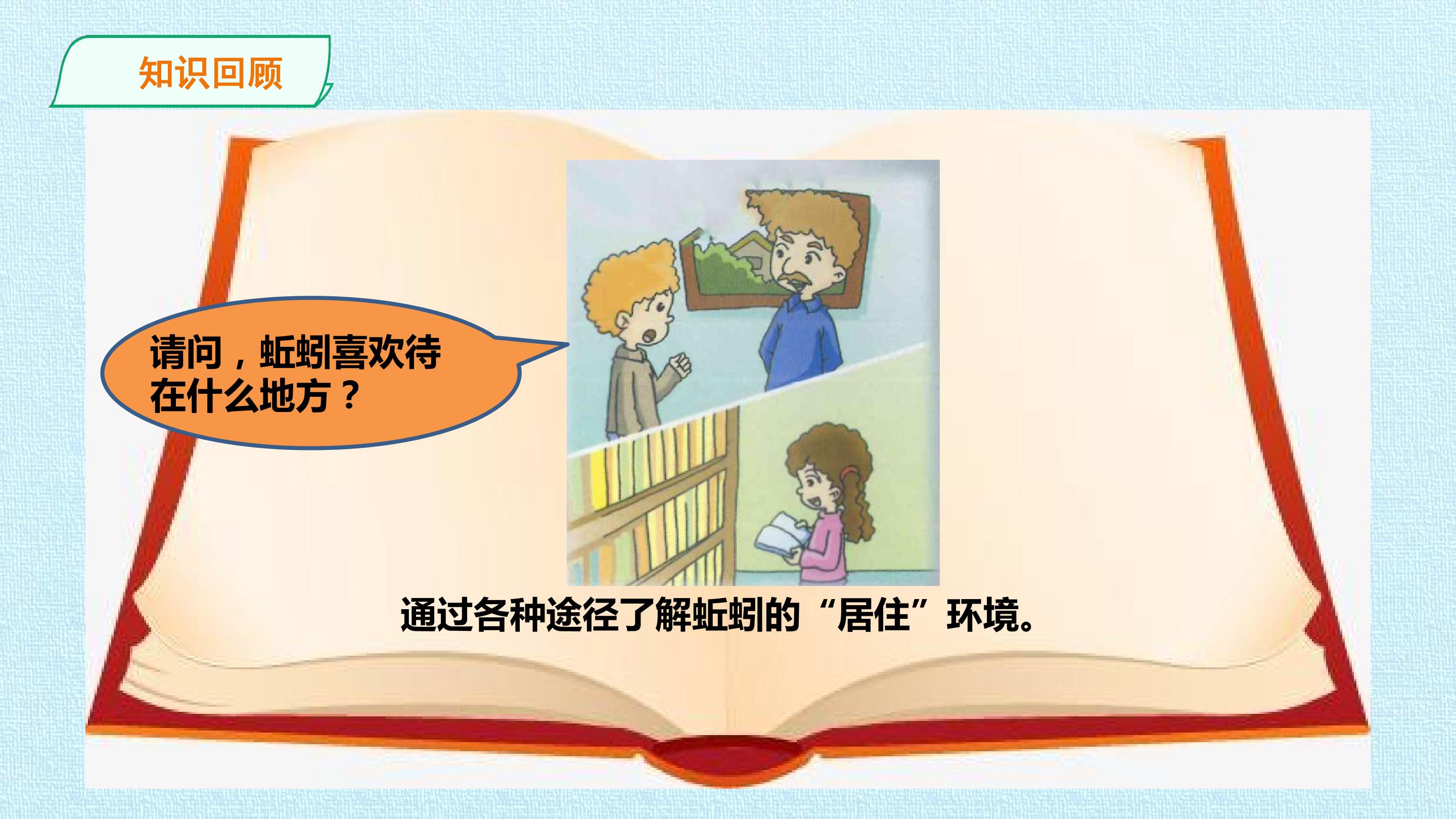 知识回顾

请问，蚯蚓喜欢待在什么地方？

通过各种途径了解蚯蚓的“居住”环境。